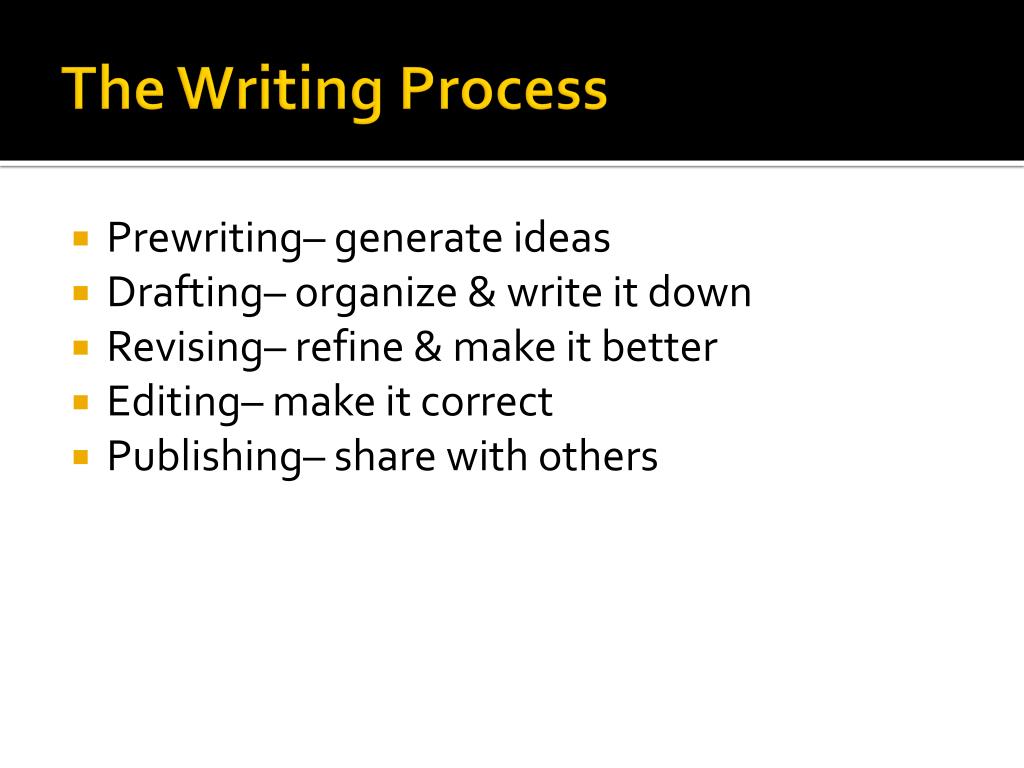 The Writing Process

- Prewriting– generate ideas
- Drafting– organize & write it down
- Revising– refine & make it better
- Editing– make it correct
- Publishing– share with others